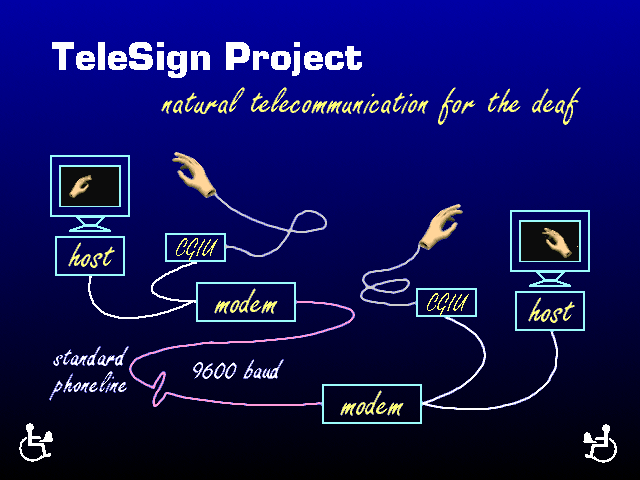 TeleSign Project

natural telecommunication for the deaf

host

CGIU

modem

CGIU

host

standard phoneline

9600 baud

modem